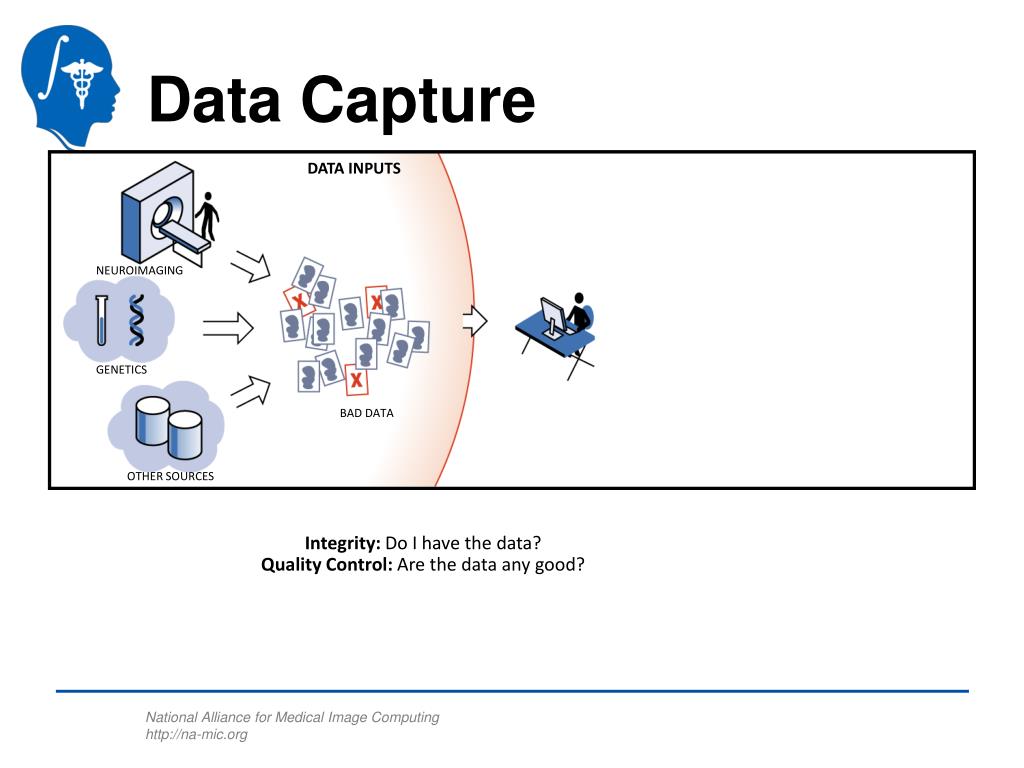 Data Capture

DATA INPUTS

NEUROIMAGING

GENETICS

OTHER SOURCES

BAD DATA

**Integrity:** Do I have the data?
**Quality Control:** Are the data any good?

National Alliance for Medical Image Computing
http://na-mic.org